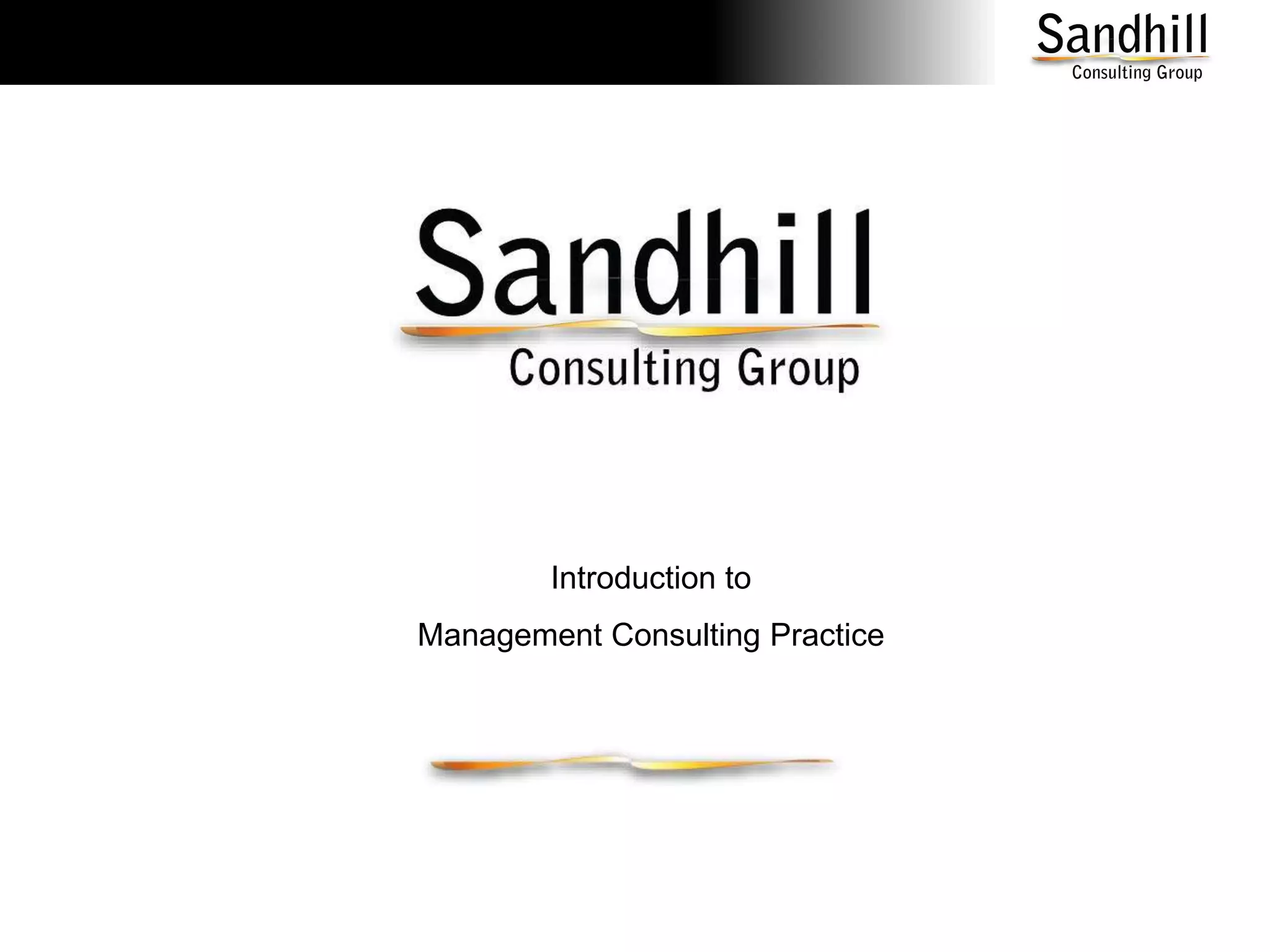 Sandhill
Consulting Group

Sandhill
Consulting Group

Introduction to

Management Consulting Practice